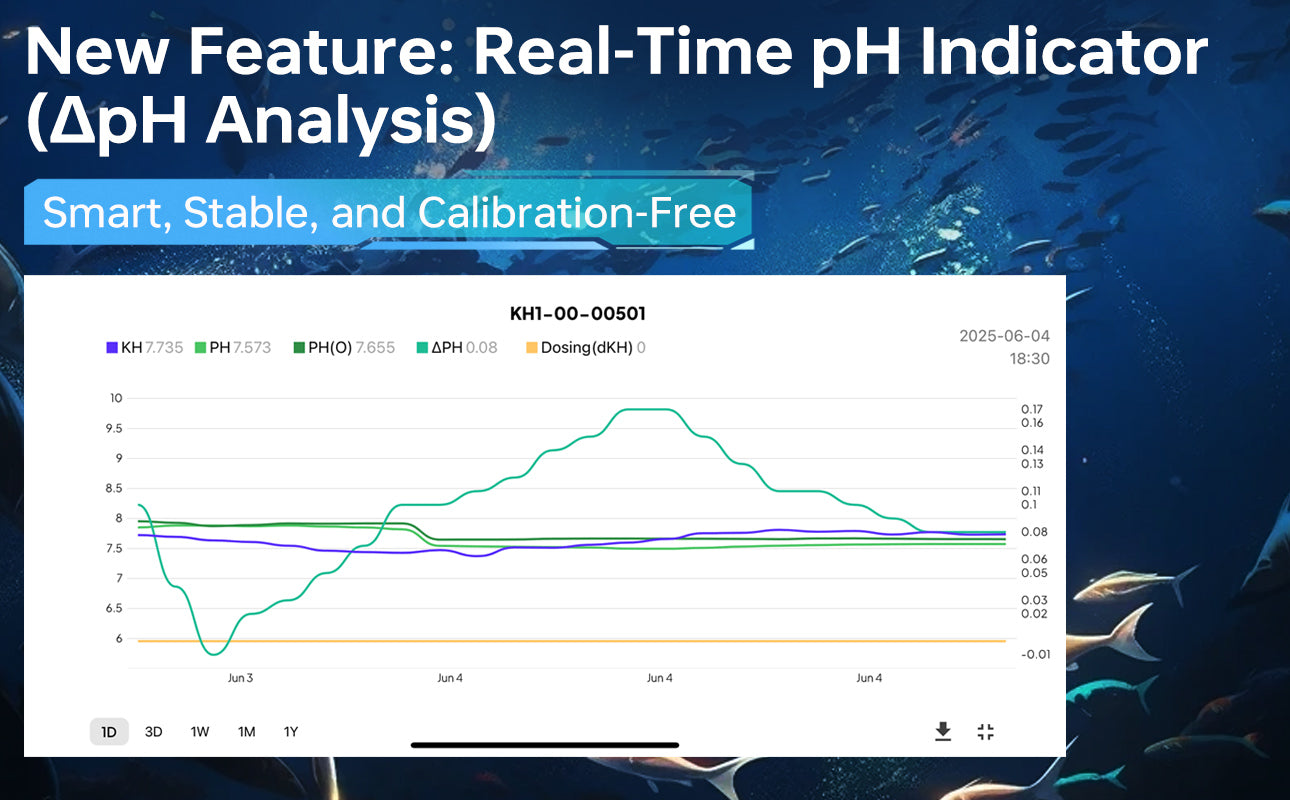 New Feature: Real-Time pH Indicator (ΔpH Analysis)

Smart, Stable, and Calibration-Free

KH1-00-00501

KH 7.735 PH 7.573 PH(O) 7.655 ΔPH 0.08 Dosing(dKH) 0

2025-06-04
18:30

10
9.5
9
8.5
8
7.5
7
6.5
6

0.17
0.16
0.14
0.13
0.11
0.1
0.08
0.06
0.05
0.03
0.02
-0.01

Jun 3
Jun 4
Jun 4
Jun 4

1D 3D 1W 1M 1Y